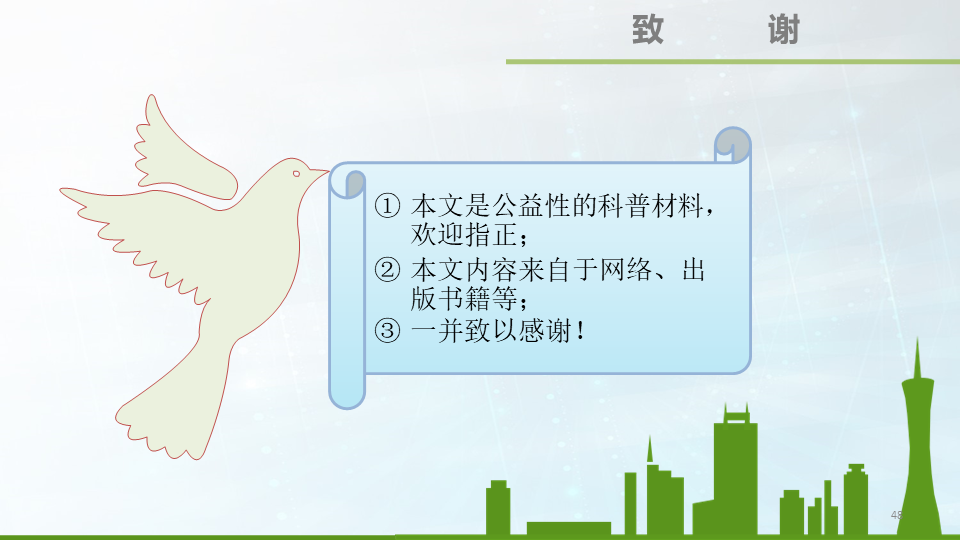 致　谢

① 本文是公益性的科普材料，欢迎指正；
② 本文内容来自于网络、出版书籍等；
③ 一并致以感谢！

48